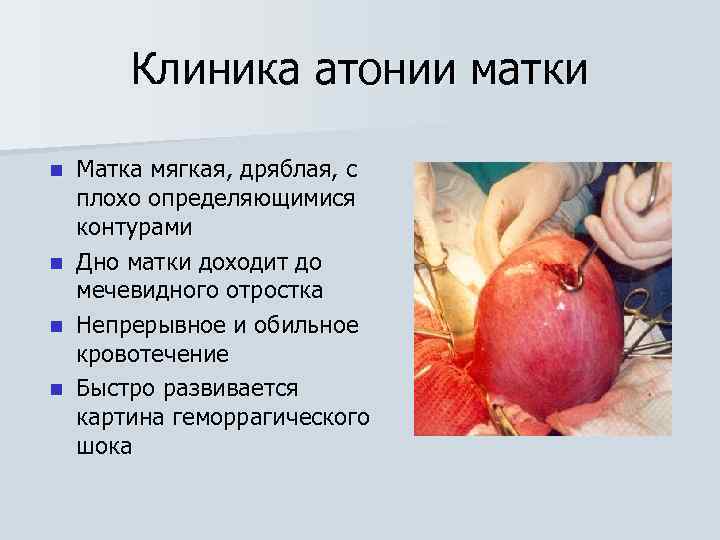 Клиника атонии матки

- Матка мягкая, дряблая, с плохо определяющимися контурами
- Дно матки доходит до мечевидного отростка
- Непрерывное и обильное кровотечение
- Быстро развивается картина геморрагического шока